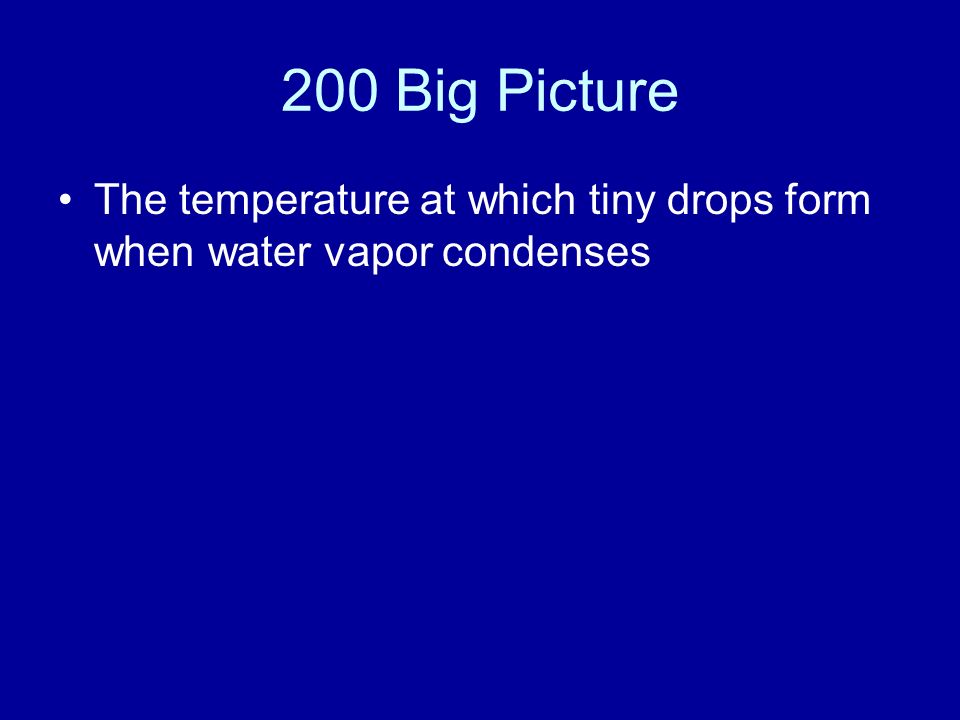 200 Big Picture

• The temperature at which tiny drops form when water vapor condenses